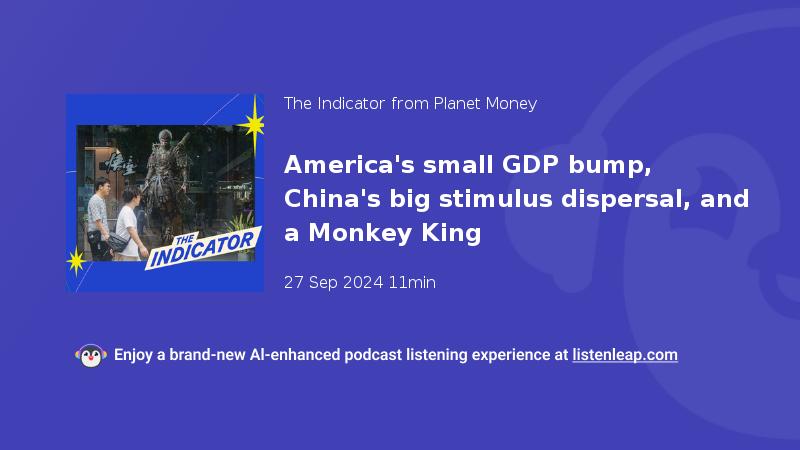 THE INDICATOR

The Indicator from Planet Money

America's small GDP bump, China's big stimulus dispersal, and a Monkey King

27 Sep 2024 11min

Enjoy a brand-new AI-enhanced podcast listening experience at listenleap.com